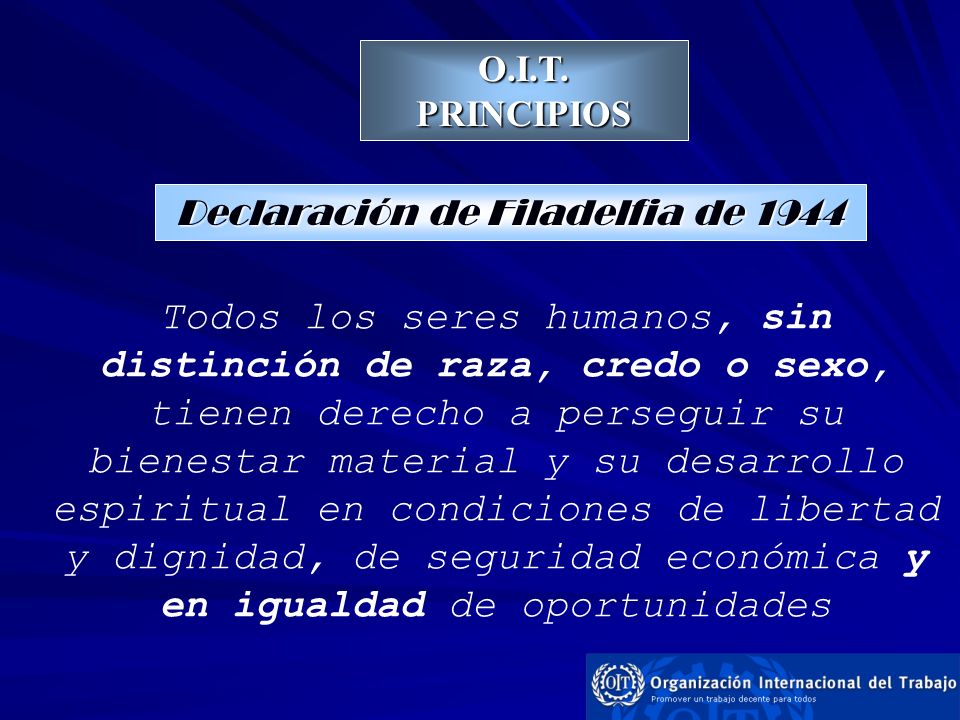 O.I.T.
PRINCIPIOS

Declaración de Filadelfia de 1944

Todos los seres humanos, sin distinción de raza, credo o sexo, tienen derecho a perseguir su bienestar material y su desarrollo espiritual en condiciones de libertad y dignidad, de seguridad económica y en igualdad de oportunidades

OIT Organización Internacional del Trabajo
Promover un trabajo decente para todos